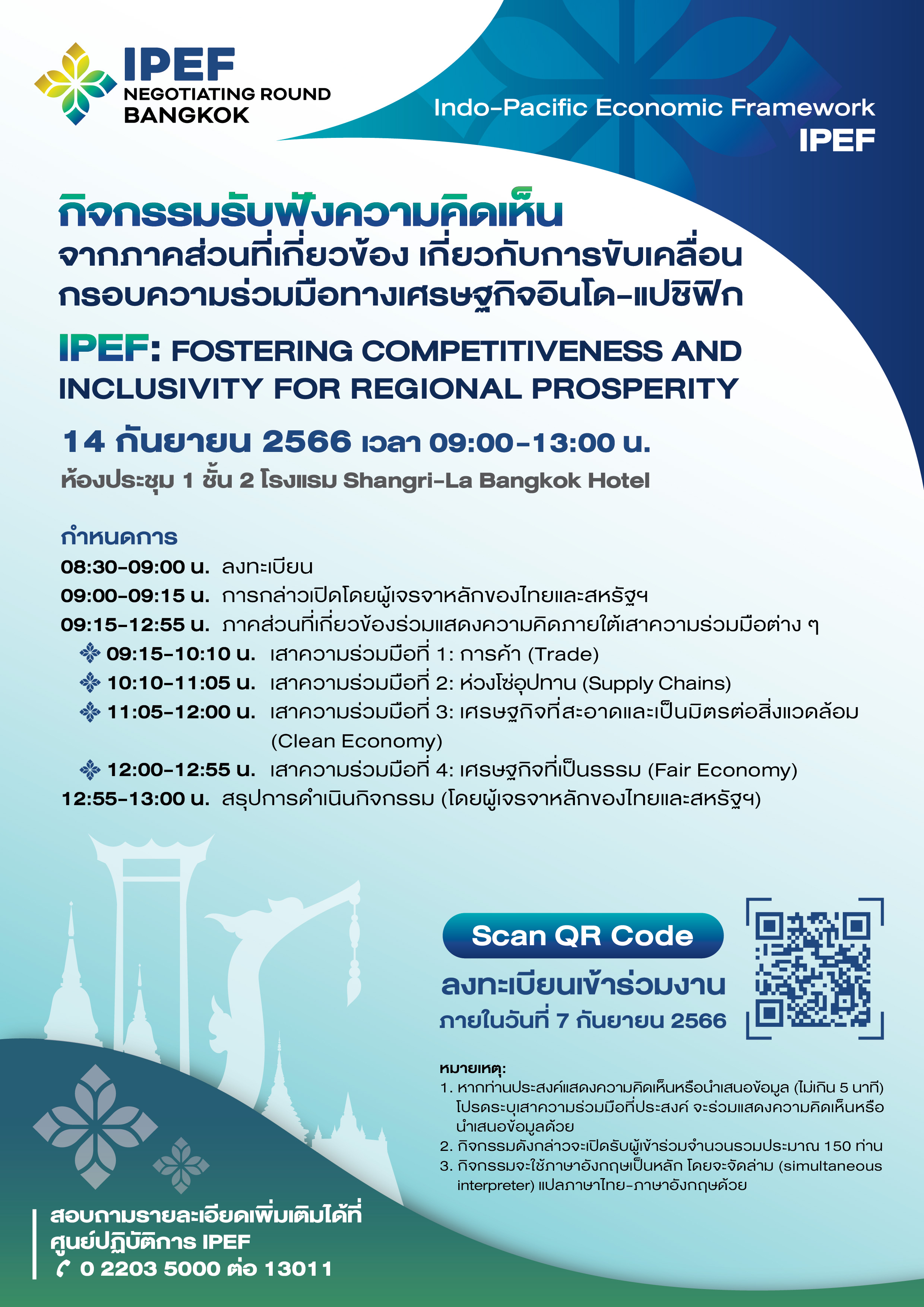 IPEF
NEGOTIATING ROUND
BANGKOK

Indo-Pacific Economic Framework
IPEF

กิจกรรมรับฟังความคิดเห็น
จากภาคส่วนที่เกี่ยวข้อง เกี่ยวกับการขับเคลื่อน
กรอบความร่วมมือทางเศรษฐกิจอินโด-แปซิฟิก

IPEF: FOSTERING COMPETITIVENESS AND INCLUSIVITY FOR REGIONAL PROSPERITY

14 กันยายน 2566 เวลา 09:00-13:00 น.
ห้องประชุม 1 ชั้น 2 โรงแรม Shangri-La Bangkok Hotel

กำหนดการ
08:30-09:00 น. ลงทะเบียน
09:00-09:15 น. การกล่าวเปิดโดยผู้เจรจาหลักของไทยและสหรัฐฯ
09:15-12:55 น. ภาคส่วนที่เกี่ยวข้องร่วมแสดงความคิดภายใต้เสาความร่วมมือต่าง ๆ
09:15-10:10 น. เสาความร่วมมือที่ 1: การค้า (Trade)
10:10-11:05 น. เสาความร่วมมือที่ 2: ห่วงโซ่อุปทาน (Supply Chains)
11:05-12:00 น. เสาความร่วมมือที่ 3: เศรษฐกิจที่สะอาดและเป็นมิตรต่อสิ่งแวดล้อม (Clean Economy)
12:00-12:55 น. เสาความร่วมมือที่ 4: เศรษฐกิจที่เป็นธรรม (Fair Economy)
12:55-13:00 น. สรุปการดำเนินกิจกรรม (โดยผู้เจรจาหลักของไทยและสหรัฐฯ)

Scan QR Code
ลงทะเบียนเข้าร่วมงาน
ภายในวันที่ 7 กันยายน 2566

หมายเหตุ:
1. หากท่านประสงค์แสดงความคิดเห็นหรือนำเสนอข้อมูล (ไม่เกิน 5 นาที) โปรดระบุเสาความร่วมมือที่ประสงค์ จะร่วมแสดงความคิดเห็นหรือนำเสนอข้อมูลด้วย
2. กิจกรรมดังกล่าวจะเปิดรับผู้เข้าร่วมจำนวนรวมประมาณ 150 ท่าน
3. กิจกรรมจะใช้ภาษาอังกฤษเป็นหลัก โดยจะจัดล่าม (simultaneous interpreter) แปลภาษาไทย-ภาษาอังกฤษด้วย

สอบถามรายละเอียดเพิ่มเติมได้ที่
ศูนย์ปฏิบัติการ IPEF
0 2203 5000 ต่อ 13011